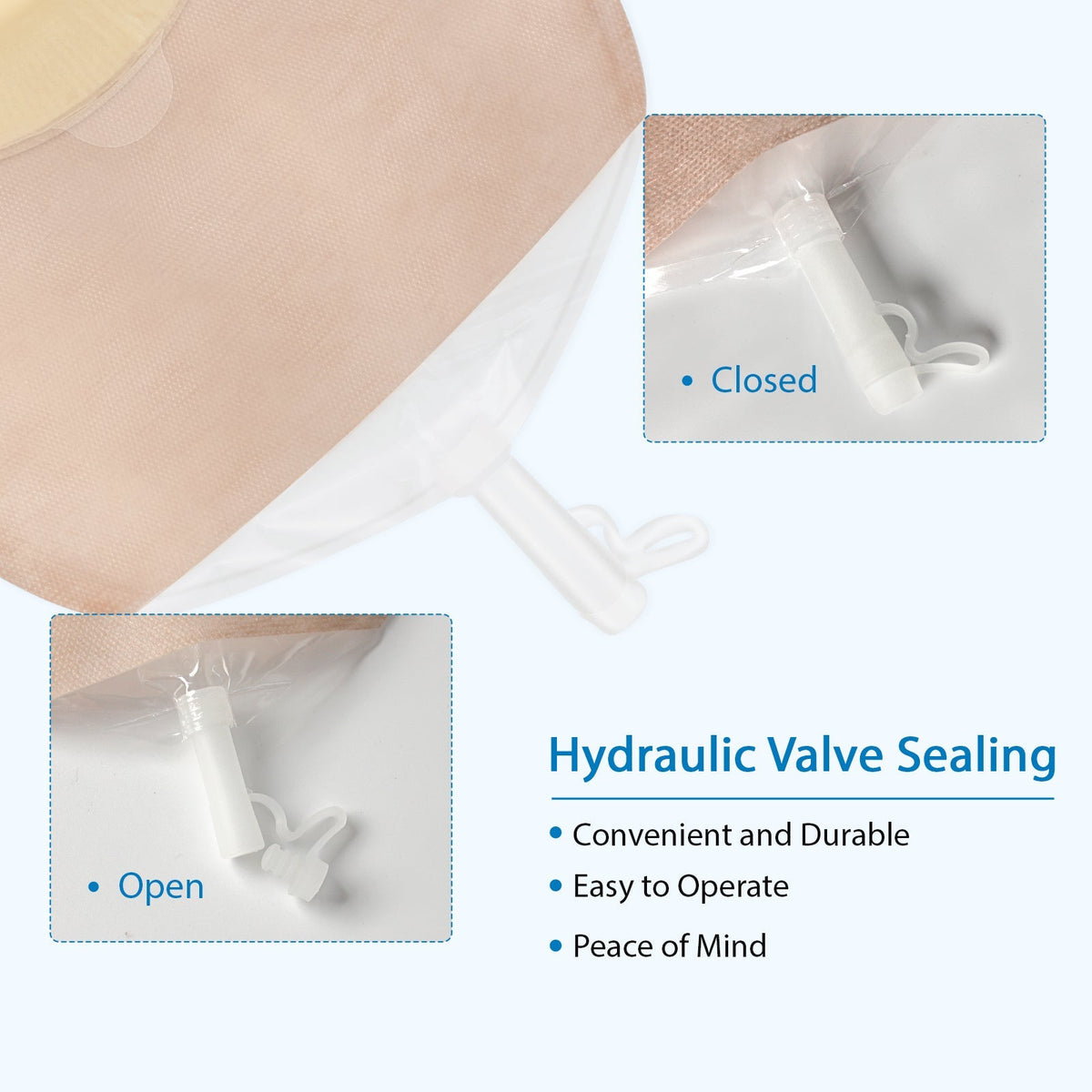 • Closed

• Open

Hydraulic Valve Sealing

• Convenient and Durable
• Easy to Operate
• Peace of Mind